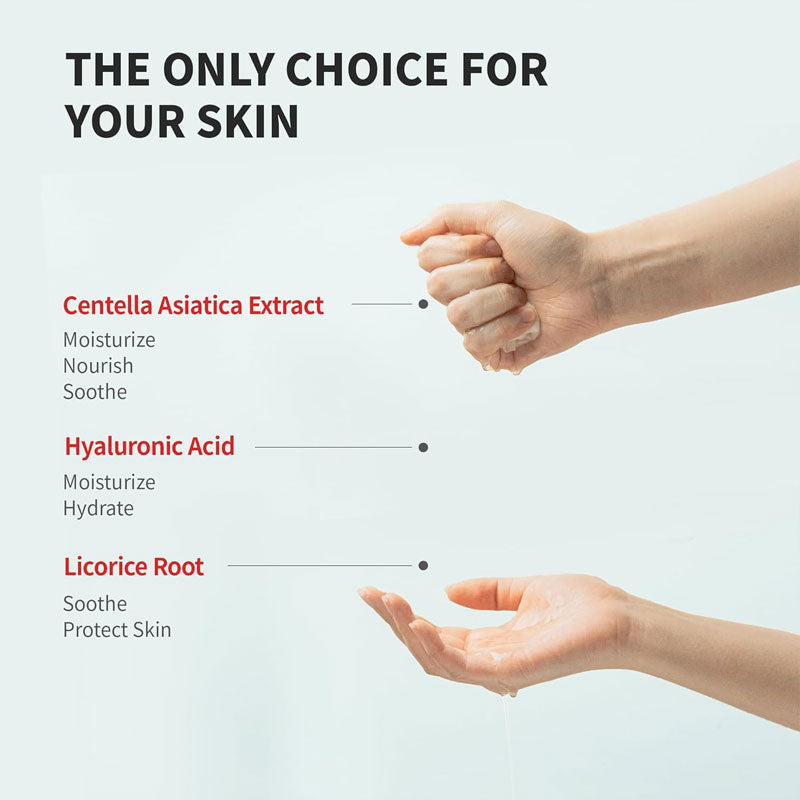 THE ONLY CHOICE FOR YOUR SKIN

Centella Asiatica Extract

Moisturize
Nourish
Soothe

Hyaluronic Acid

Moisturize
Hydrate

Licorice Root

Soothe
Protect Skin